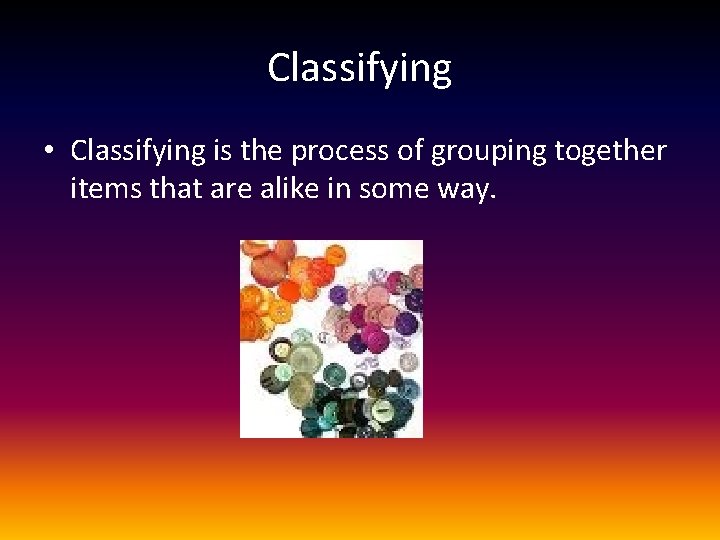 Classifying

• Classifying is the process of grouping together items that are alike in some way.